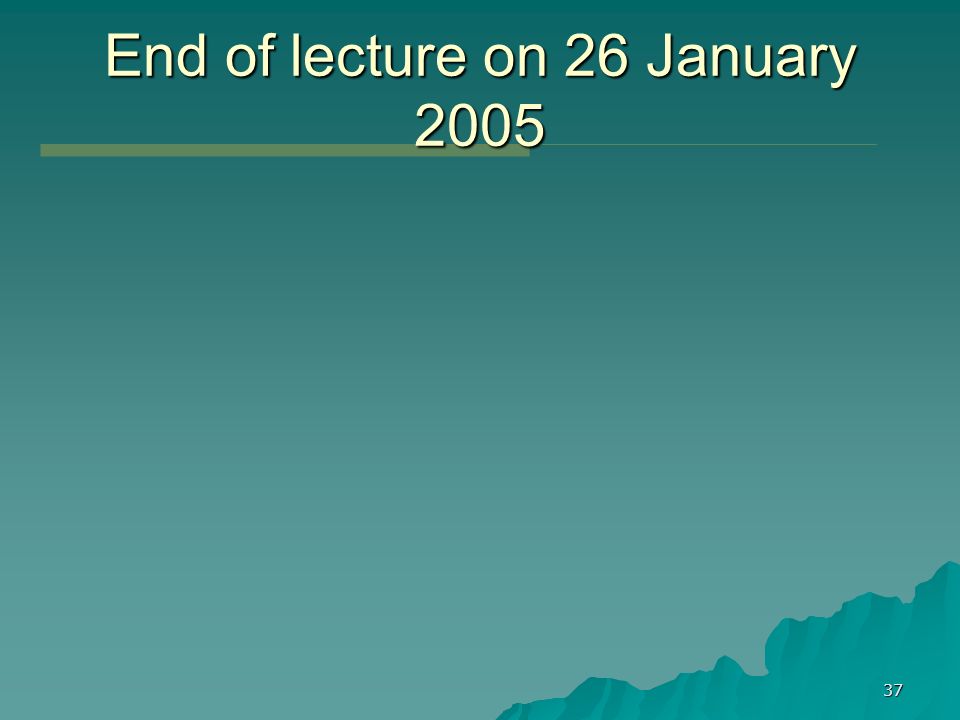 End of lecture on 26 January 2005

37